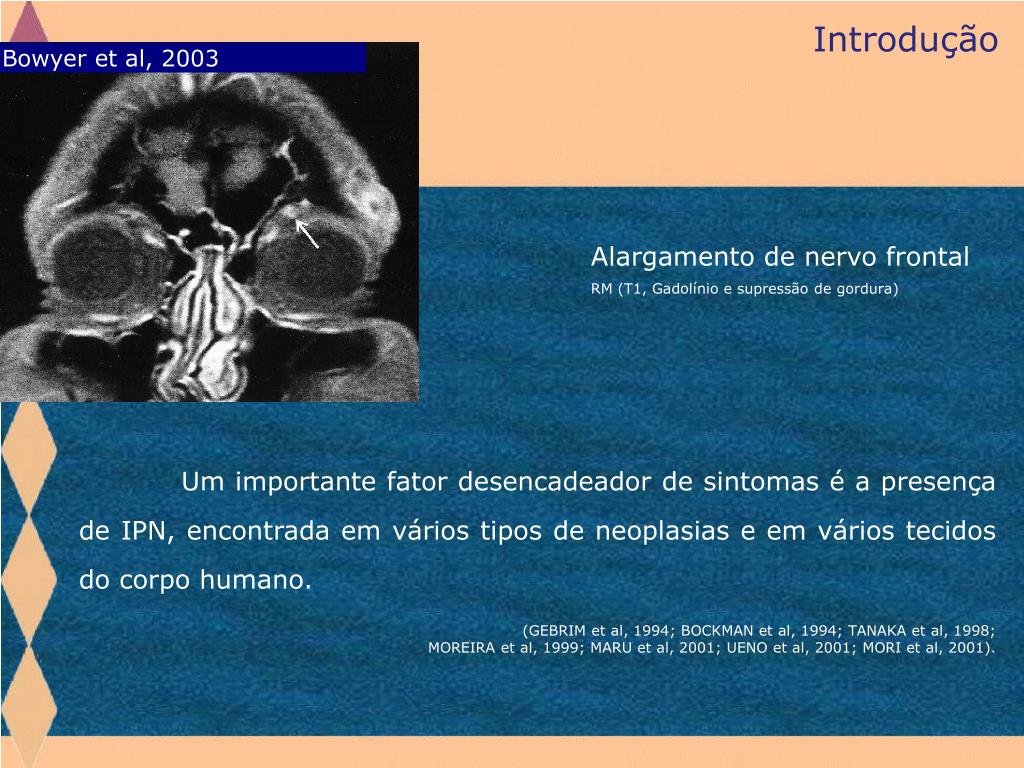 Introdução

Bowyer et al, 2003

Alargamento de nervo frontal
RM (T1, Gadolínio e supressão de gordura)

Um importante fator desencadeador de sintomas é a presença de IPN, encontrada em vários tipos de neoplasias e em vários tecidos do corpo humano.

(GEBRIM et al, 1994; BOCKMAN et al, 1994; TANAKA et al, 1998; MOREIRA et al, 1999; MARU et al, 2001; UENO et al, 2001; MORI et al, 2001).